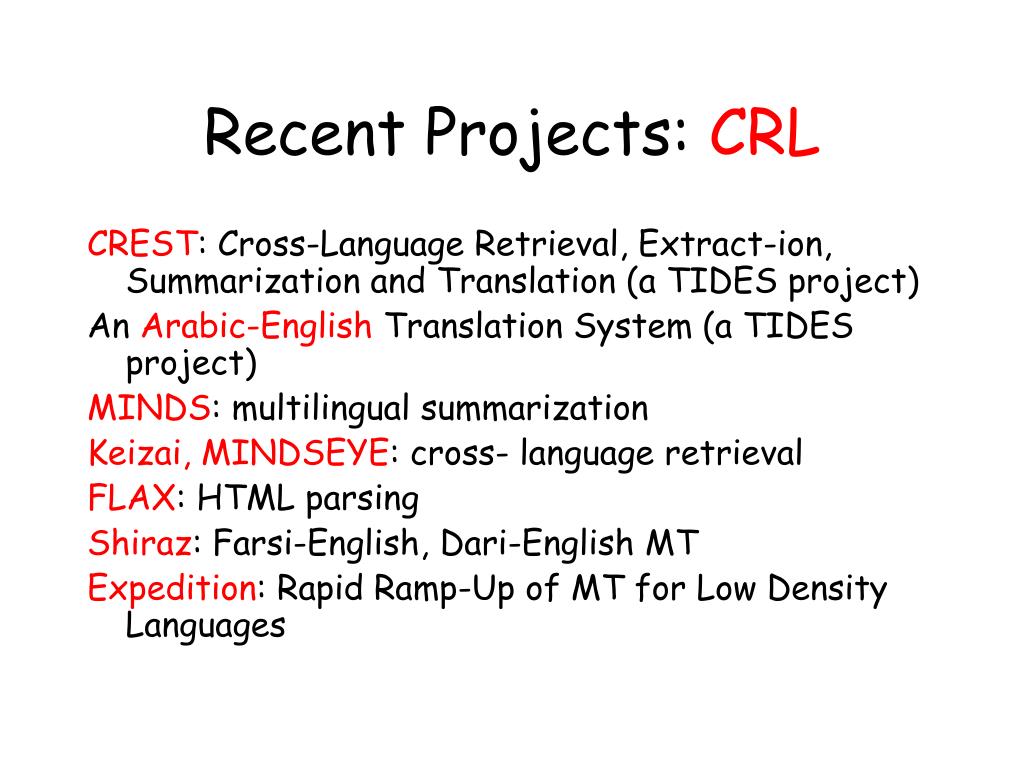 Recent Projects: CRL

CREST: Cross-Language Retrieval, Extract-ion, Summarization and Translation (a TIDES project)

An Arabic-English Translation System (a TIDES project)

MINDS: multilingual summarization

Keizai, MINDSEYE: cross- language retrieval

FLAX: HTML parsing

Shiraz: Farsi-English, Dari-English MT

Expedition: Rapid Ramp-Up of MT for Low Density Languages